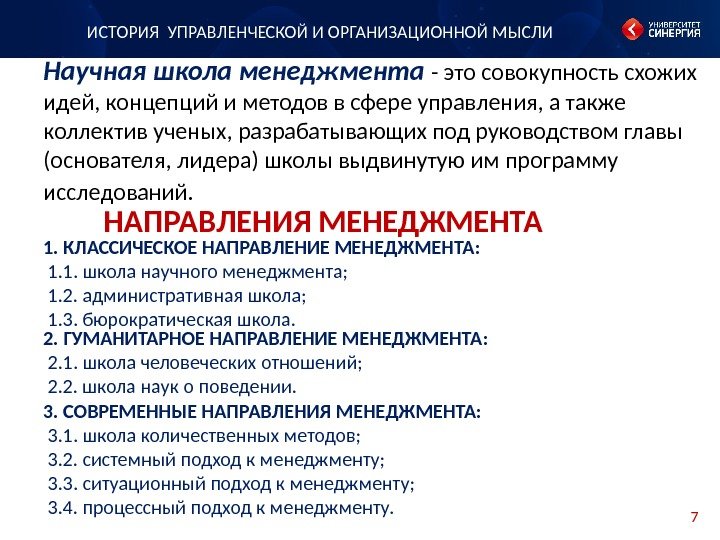 ИСТОРИЯ УПРАВЛЕНЧЕСКОЙ И ОРГАНИЗАЦИОННОЙ МЫСЛИ

УНИВЕРСИТЕТ СИНЕРГИЯ

Научная школа менеджмента - это совокупность схожих идей, концепций и методов в сфере управления, а также коллектив ученых, разрабатывающих под руководством главы (основателя, лидера) школы выдвинутую им программу исследований.

НАПРАВЛЕНИЯ МЕНЕДЖМЕНТА

1. КЛАССИЧЕСКОЕ НАПРАВЛЕНИЕ МЕНЕДЖМЕНТА:
1.1. школа научного менеджмента;
1.2. административная школа;
1.3. бюрократическая школа.
2. ГУМАНИТАРНОЕ НАПРАВЛЕНИЕ МЕНЕДЖМЕНТА:
2.1. школа человеческих отношений;
2.2. школа наук о поведении.
3. СОВРЕМЕННЫЕ НАПРАВЛЕНИЯ МЕНЕДЖМЕНТА:
3.1. школа количественных методов;
3.2. системный подход к менеджменту;
3.3. ситуационный подход к менеджменту;
3.4. процессный подход к менеджменту.

7